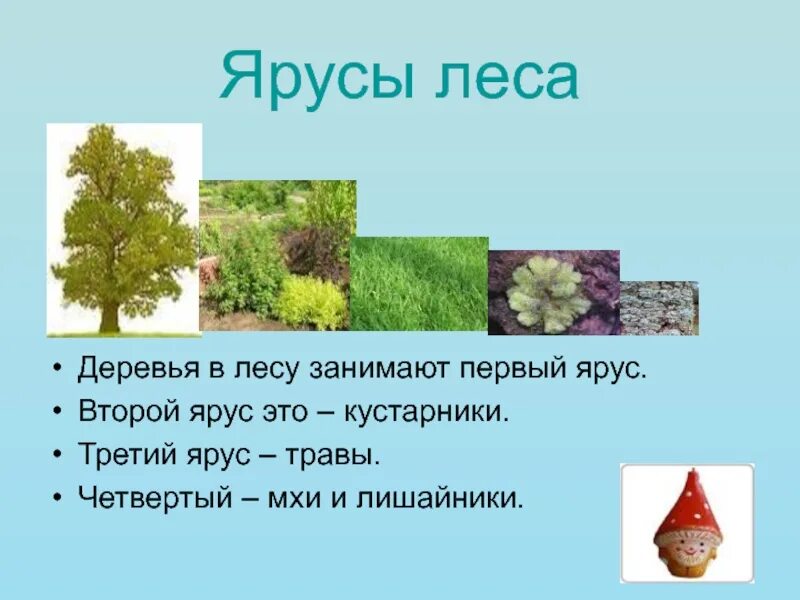 Ярусы леса

• Деревья в лесу занимают первый ярус.
• Второй ярус это – кустарники.
• Третий ярус – травы.
• Четвертый – мхи и лишайники.